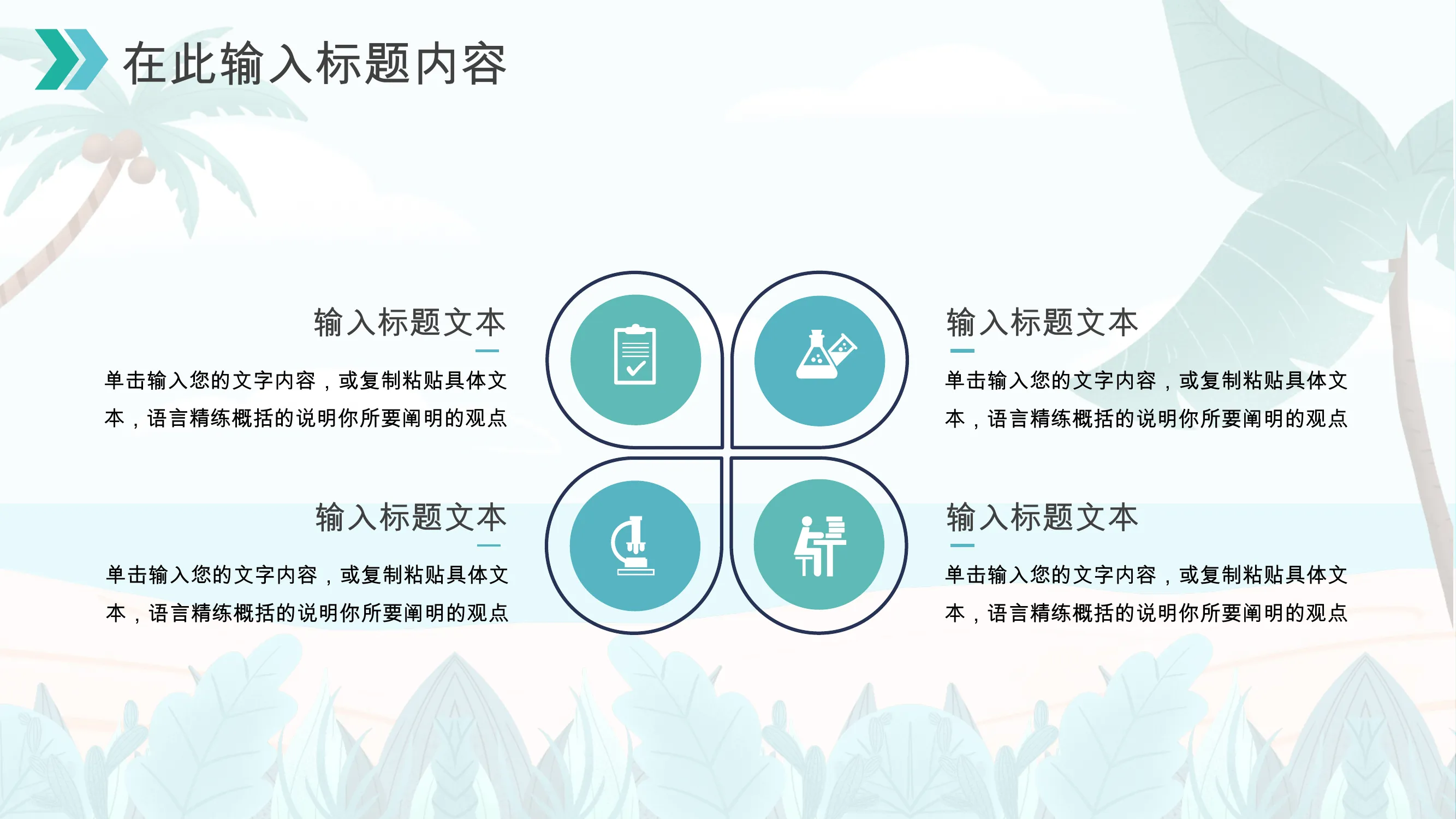 在此输入标题内容

输入标题文本

单击输入您的文字内容，或复制粘贴具体文本，语言精练概括的说明你所要阐明的观点

输入标题文本

单击输入您的文字内容，或复制粘贴具体文本，语言精练概括的说明你所要阐明的观点

输入标题文本

单击输入您的文字内容，或复制粘贴具体文本，语言精练概括的说明你所要阐明的观点

输入标题文本

单击输入您的文字内容，或复制粘贴具体文本，语言精练概括的说明你所要阐明的观点